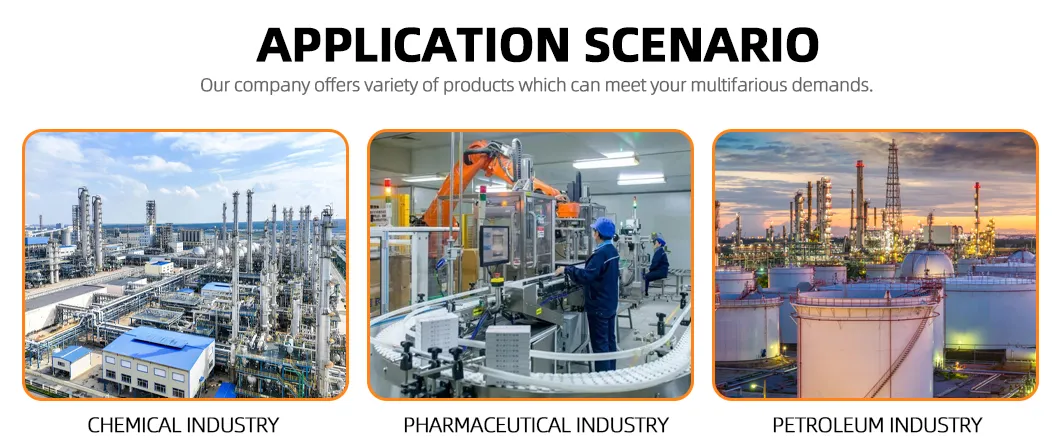 APPLICATION SCENARIO
Our company offers variety of products which can meet your multifarious demands.

CHEMICAL INDUSTRY

PHARMACEUTICAL INDUSTRY

PETROLEUM INDUSTRY